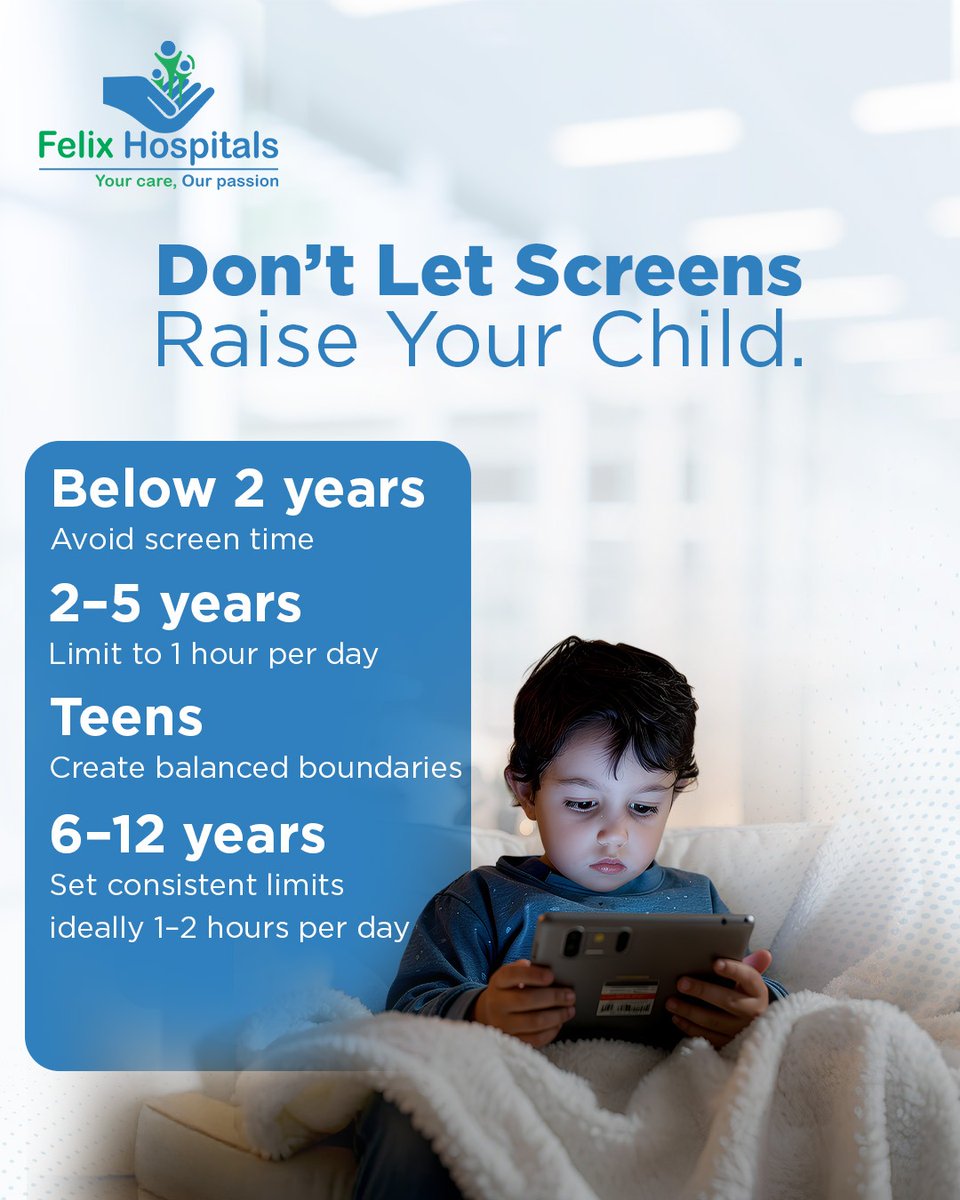 Felix Hospitals
Your care, Our passion

Don't Let Screens
Raise Your Child.

Below 2 years
Avoid screen time

2–5 years
Limit to 1 hour per day

Teens
Create balanced boundaries

6–12 years
Set consistent limits ideally 1–2 hours per day